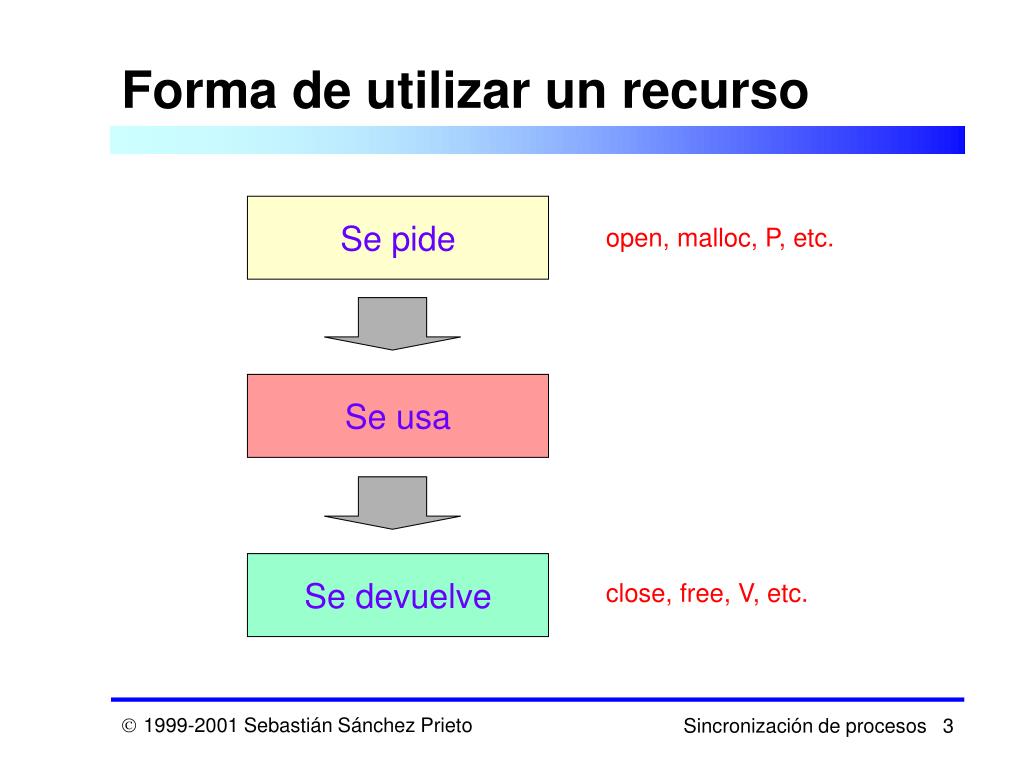 Forma de utilizar un recurso

Se pide

open, malloc, P, etc.

Se usa

Se devuelve

close, free, V, etc.

© 1999-2001 Sebastián Sánchez Prieto

Sincronización de procesos 3